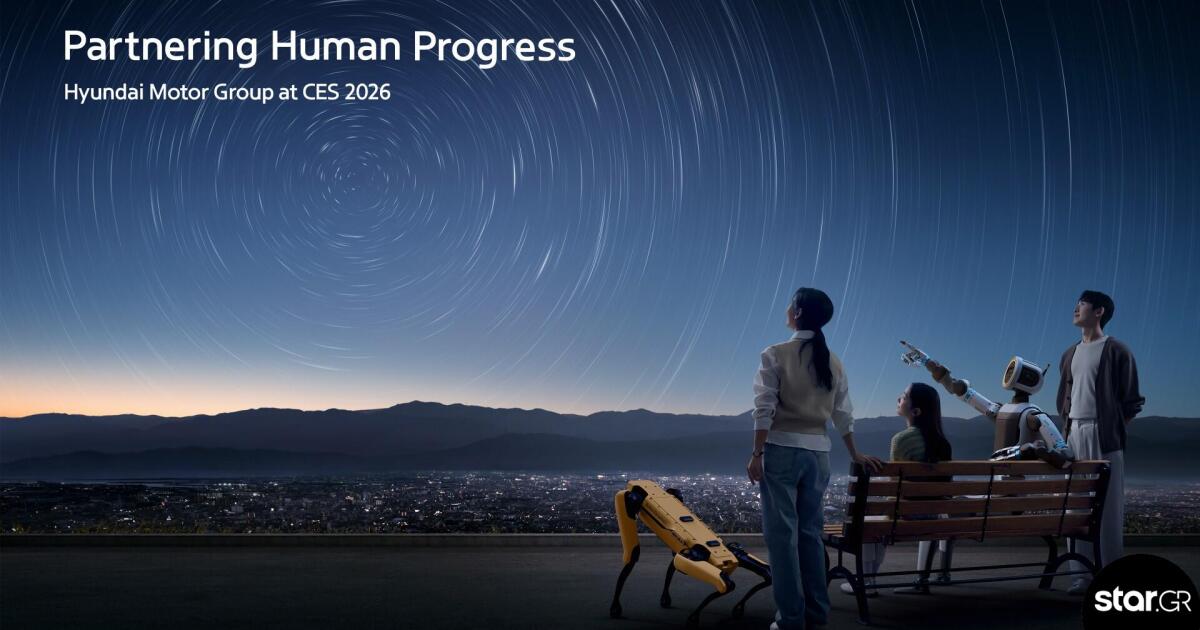 Partnering Human Progress

Hyundai Motor Group at CES 2026

star.GR